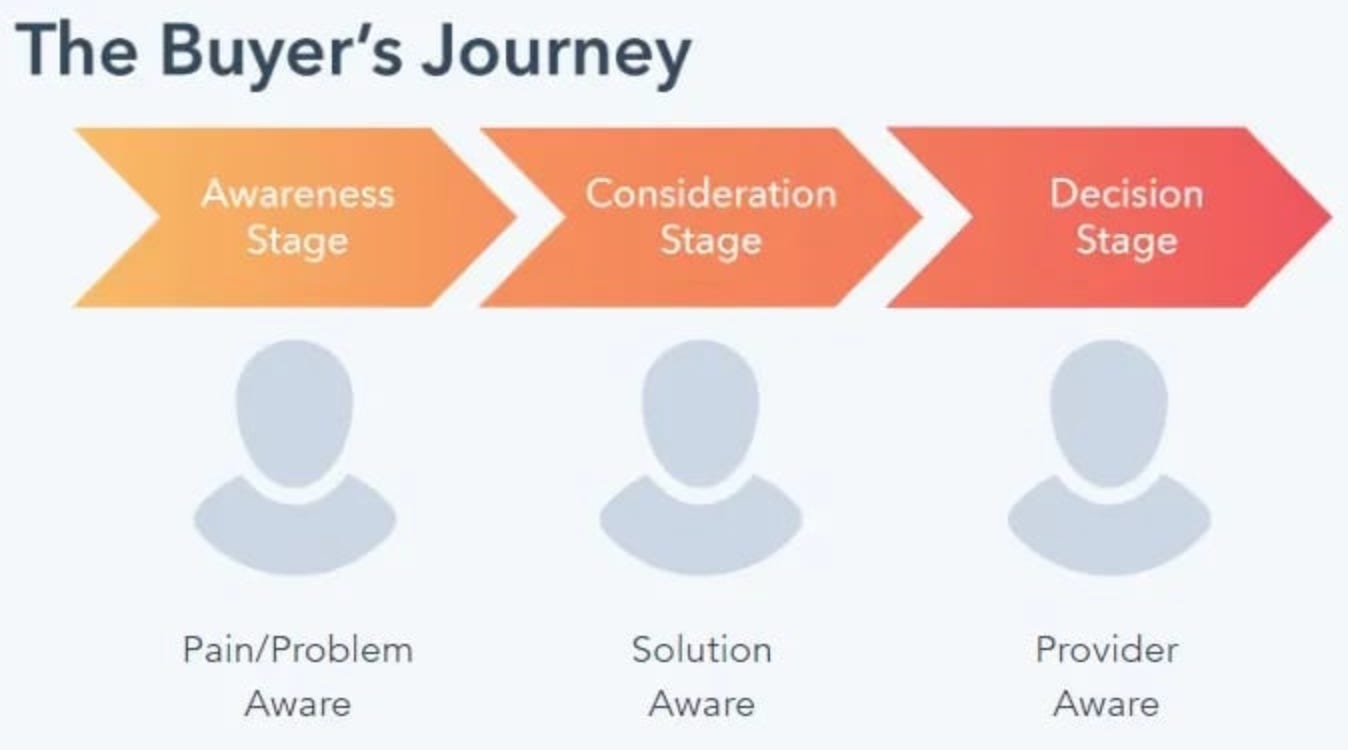 The Buyer's Journey

Awareness Stage

Consideration Stage

Decision Stage

Pain/Problem Aware

Solution Aware

Provider Aware